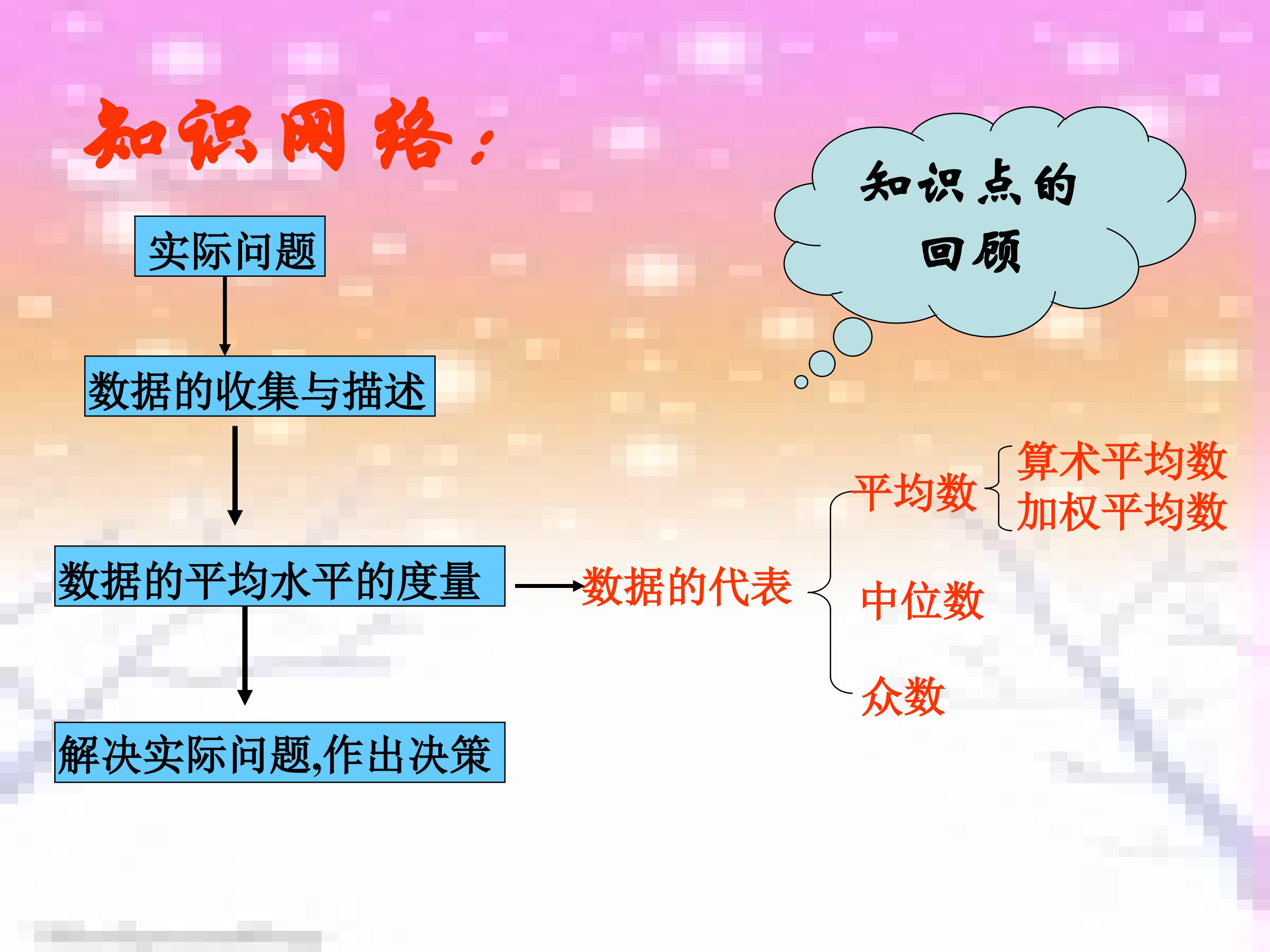 知识网络：

知识点的回顾

实际问题

数据的收集与描述

数据的平均水平的度量

解决实际问题,作出决策

数据的代表

平均数

算术平均数

加权平均数

中位数

众数